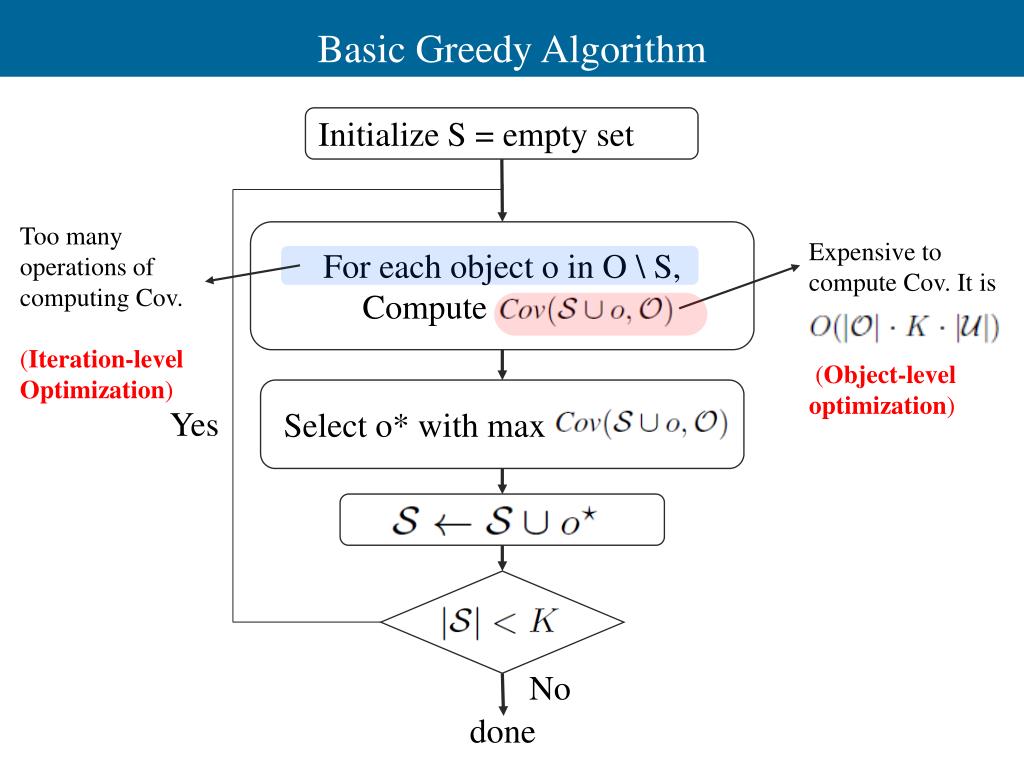 Basic Greedy Algorithm

Initialize S = empty set

Too many operations of computing Cov.

(Iteration-level Optimization)

For each object o in O \ S,
Compute $Cov(\mathcal{S} \cup o, \mathcal{O})$

Expensive to compute Cov. It is
$O(|\mathcal{O}| \cdot K \cdot |\mathcal{U}|)$

(Object-level optimization)

Yes

Select o* with max $Cov(\mathcal{S} \cup o, \mathcal{O})$

$\mathcal{S} \leftarrow \mathcal{S} \cup o^{\star}$

$|\mathcal{S}| < K$

No

done